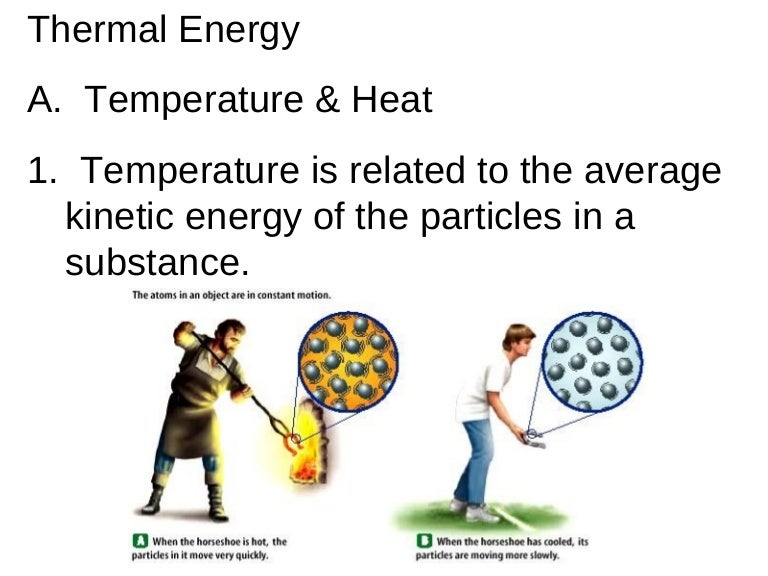 Thermal Energy

A. Temperature & Heat

1. Temperature is related to the average kinetic energy of the particles in a substance.

The atoms in an object are in constant motion.

A When the horseshoe is hot, the particles in it move very quickly.

B When the horseshoe has cooled, its particles are moving more slowly.